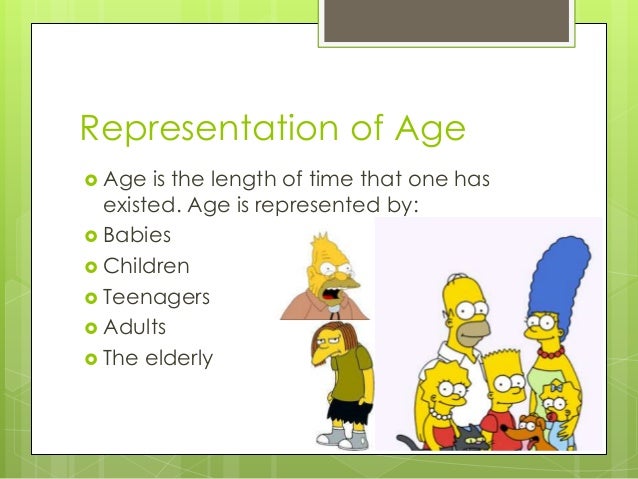 Representation of Age

Age is the length of time that one has existed. Age is represented by:
Babies
Children
Teenagers
Adults
The elderly